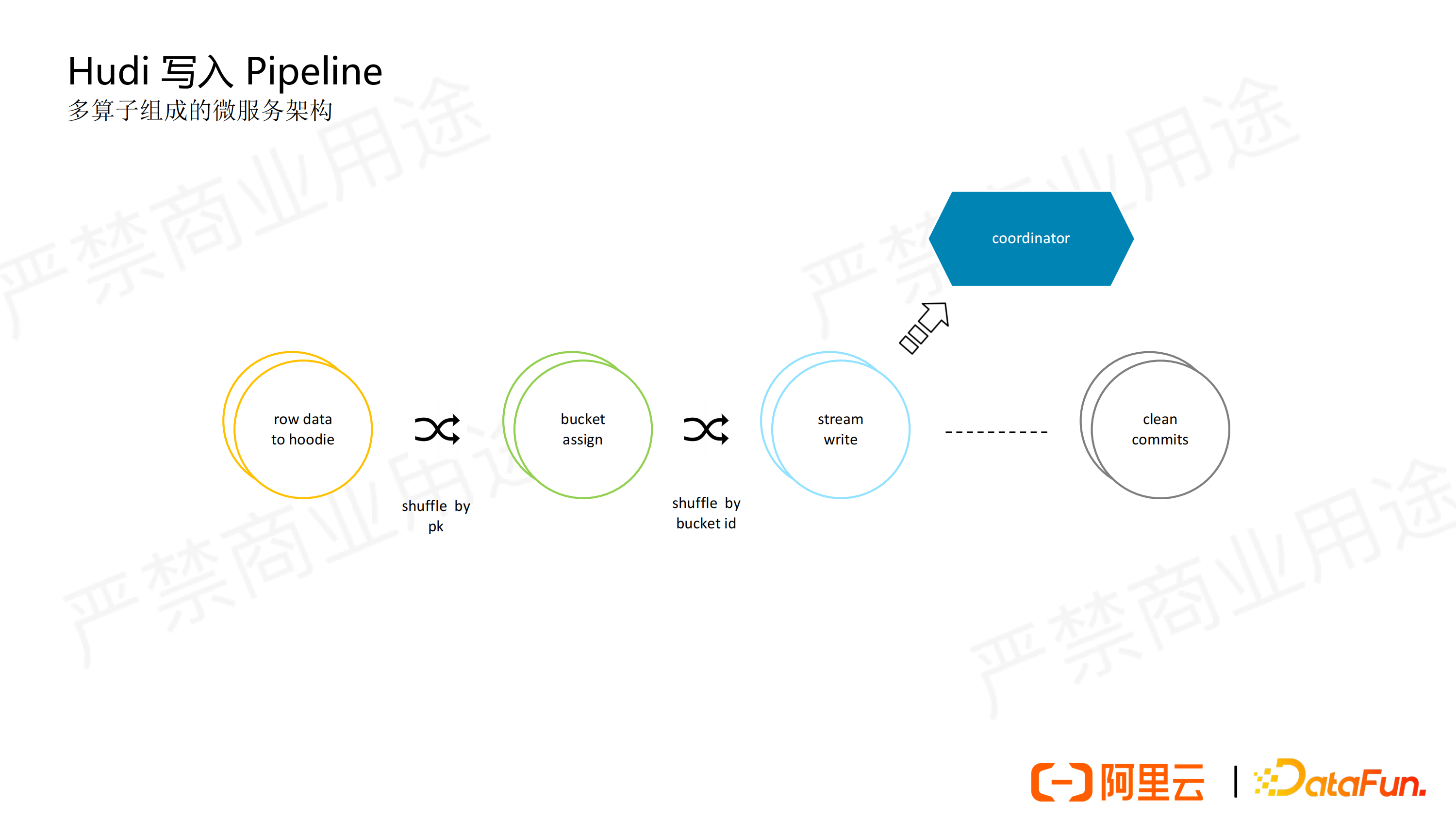 Hudi 写入 Pipeline
多算子组成的微服务架构

严禁商业用途

严禁商业用途

严禁商业用途

严禁商业用途

coordinator

row data
to hoodie

shuffle by
pk

bucket
assign

shuffle by
bucket id

stream
write

clean
commits

阿里云 | DataFun.